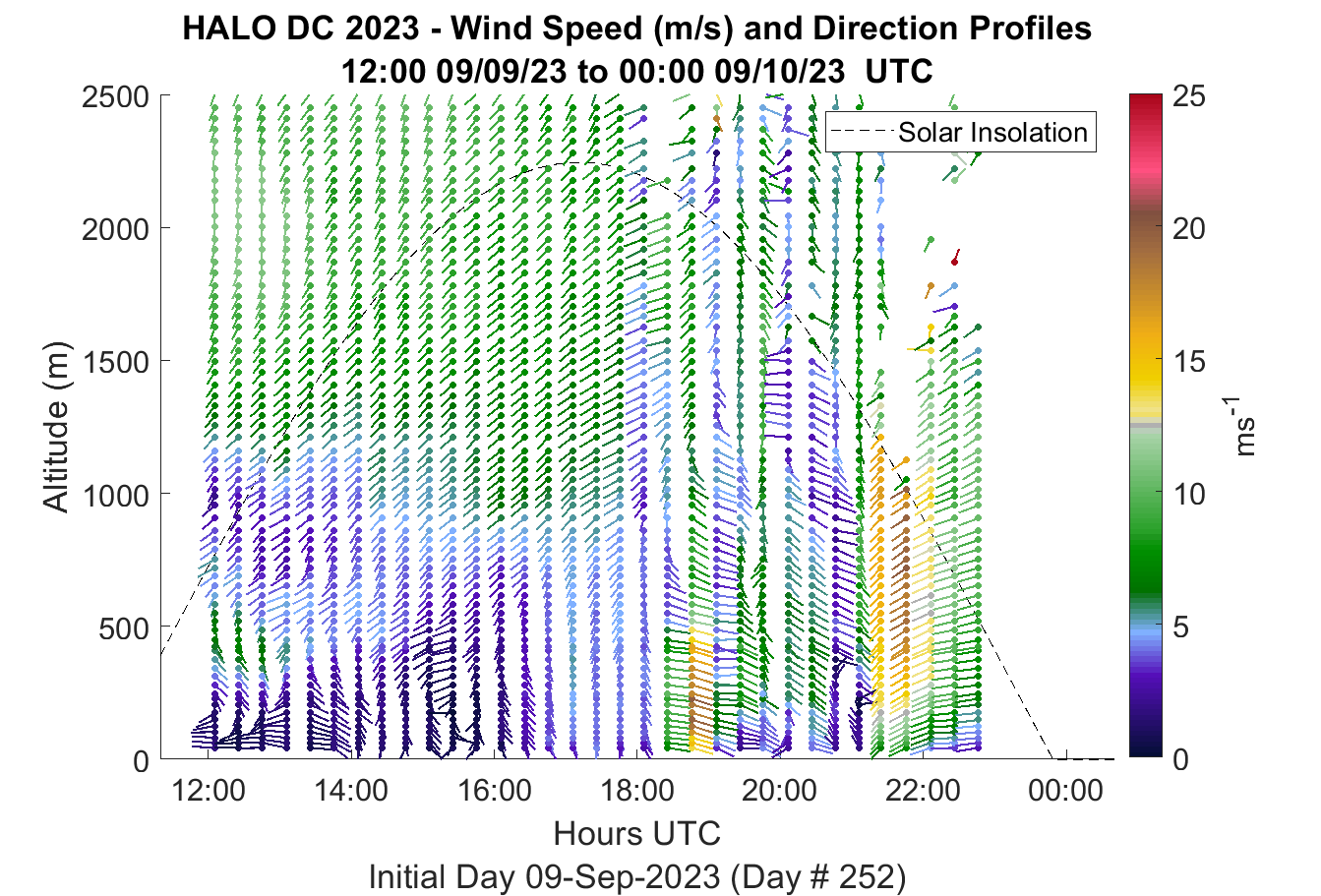 HALO DC 2023 - Wind Speed (m/s) and Direction Profiles
12:00 09/09/23 to 00:00 09/10/23 UTC

Solar Insolation

Altitude (m)

2500
2000
1500
1000
500
0

12:00
14:00
16:00
18:00
20:00
22:00
00:00

Hours UTC

Initial Day 09-Sep-2023 (Day # 252)

25
20
15
10
5
0

$ms^{-1}$